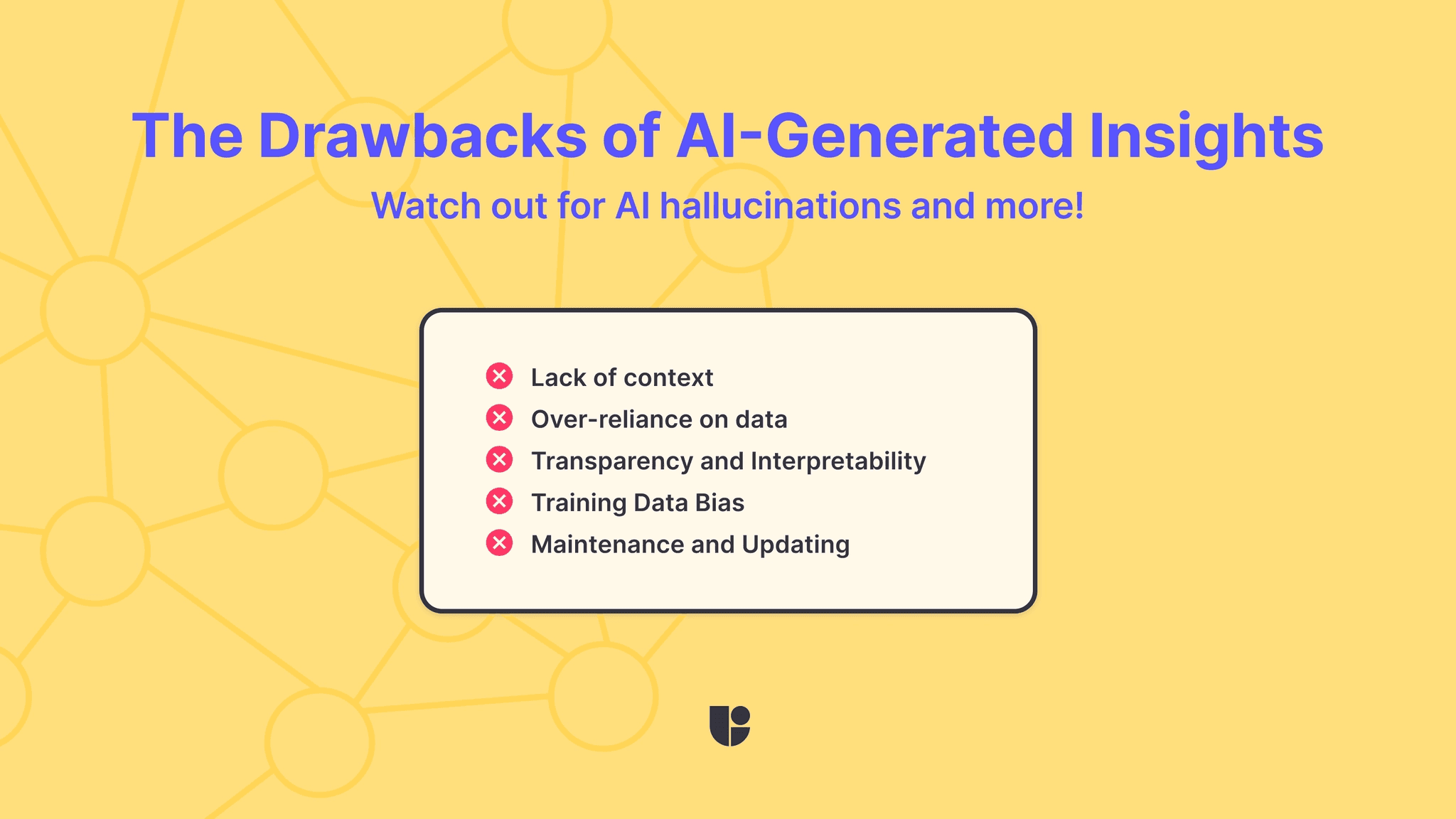 The Drawbacks of AI-Generated Insights

Watch out for AI hallucinations and more!

Lack of context
Over-reliance on data
Transparency and Interpretability
Training Data Bias
Maintenance and Updating